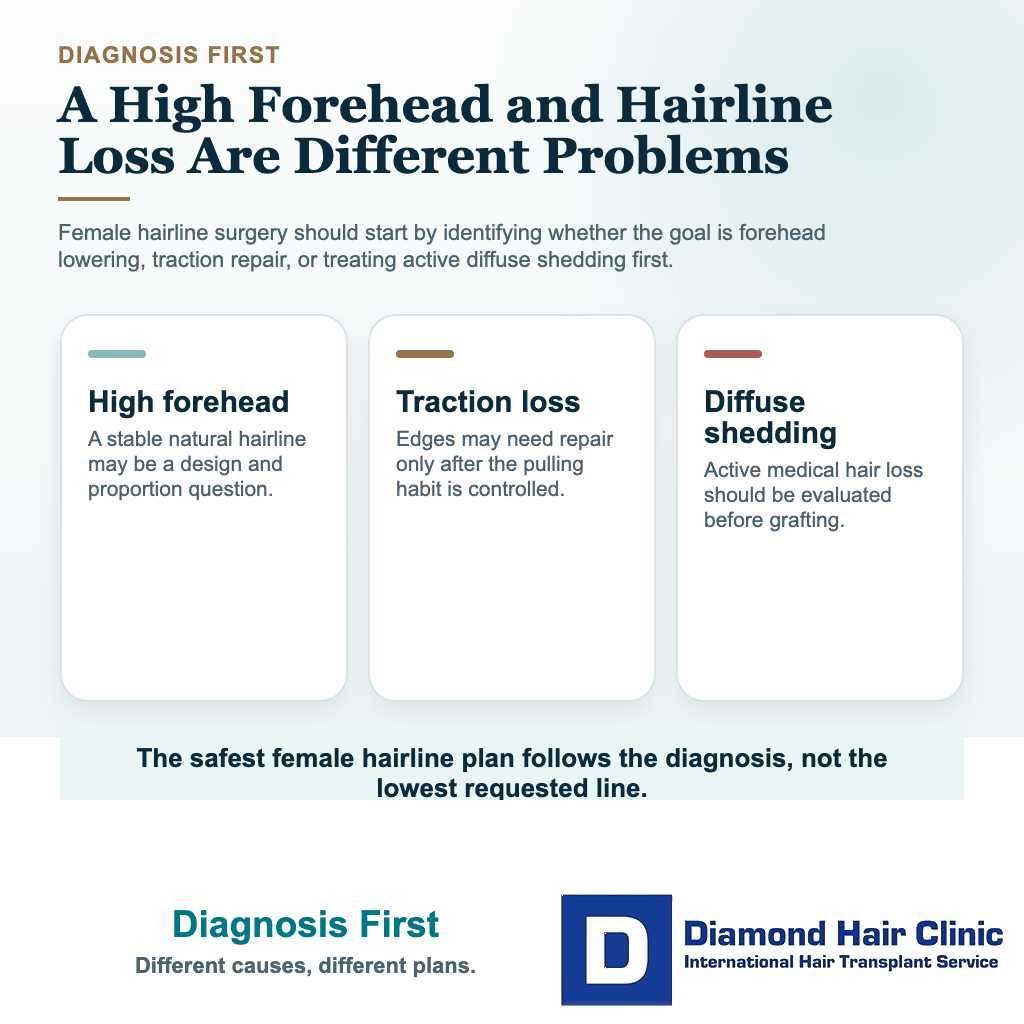 DIAGNOSIS FIRST

A High Forehead and Hairline Loss Are Different Problems

Female hairline surgery should start by identifying whether the goal is forehead lowering, traction repair, or treating active diffuse shedding first.

High forehead

A stable natural hairline may be a design and proportion question.

Traction loss

Edges may need repair only after the pulling habit is controlled.

Diffuse shedding

Active medical hair loss should be evaluated before grafting.

The safest female hairline plan follows the diagnosis, not the lowest requested line.

Diagnosis First

Different causes, different plans.

D

Diamond Hair Clinic

International Hair Transplant Service